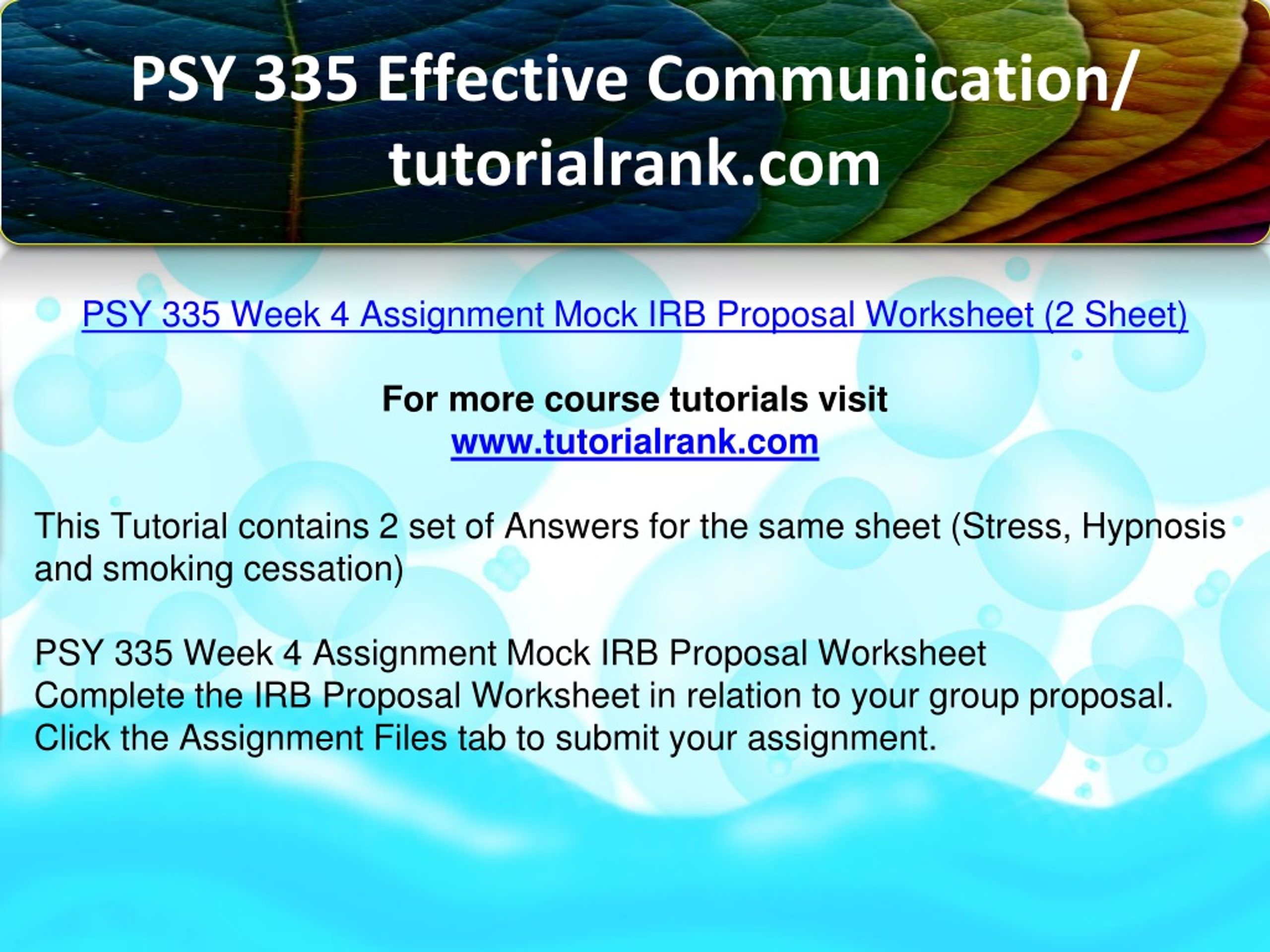 PSY 335 Effective Communication/ tutorialrank.com

PSY 335 Week 4 Assignment Mock IRB Proposal Worksheet (2 Sheet)

For more course tutorials visit
www.tutorialrank.com

This Tutorial contains 2 set of Answers for the same sheet (Stress, Hypnosis and smoking cessation)

PSY 335 Week 4 Assignment Mock IRB Proposal Worksheet
Complete the IRB Proposal Worksheet in relation to your group proposal.
Click the Assignment Files tab to submit your assignment.